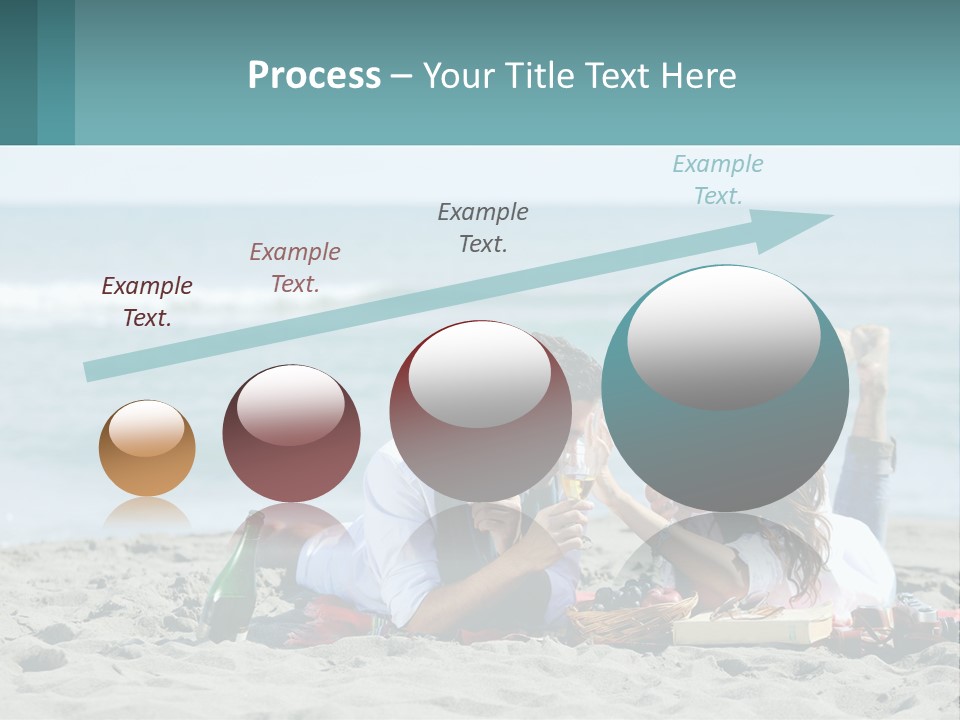 Process – Your Title Text Here

Example Text.

Example Text.

Example Text.

Example Text.